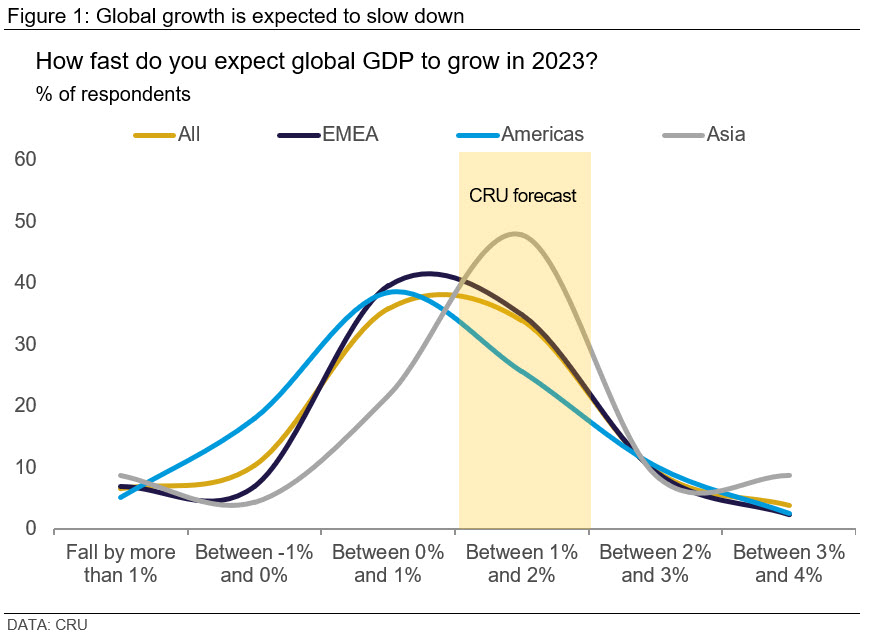 Figure 1: Global growth is expected to slow down

How fast do you expect global GDP to grow in 2023?
% of respondents

All
EMEA
Americas
Asia

60
50
40
30
20
10
0

CRU forecast

Fall by more than 1%
Between -1% and 0%
Between 0% and 1%
Between 1% and 2%
Between 2% and 3%
Between 3% and 4%

DATA: CRU